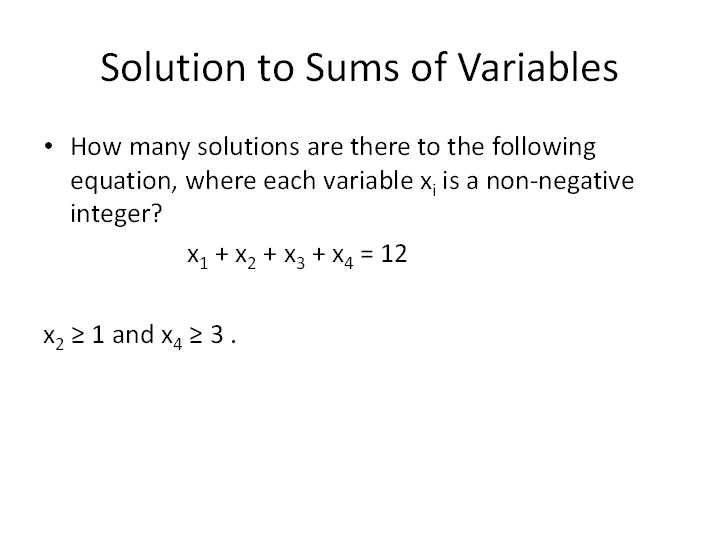 Solution to Sums of Variables

• How many solutions are there to the following equation, where each variable $x_i$ is a non-negative integer?

$x_1 + x_2 + x_3 + x_4 = 12$

$x_2 \geq 1$ and $x_4 \geq 3$ .